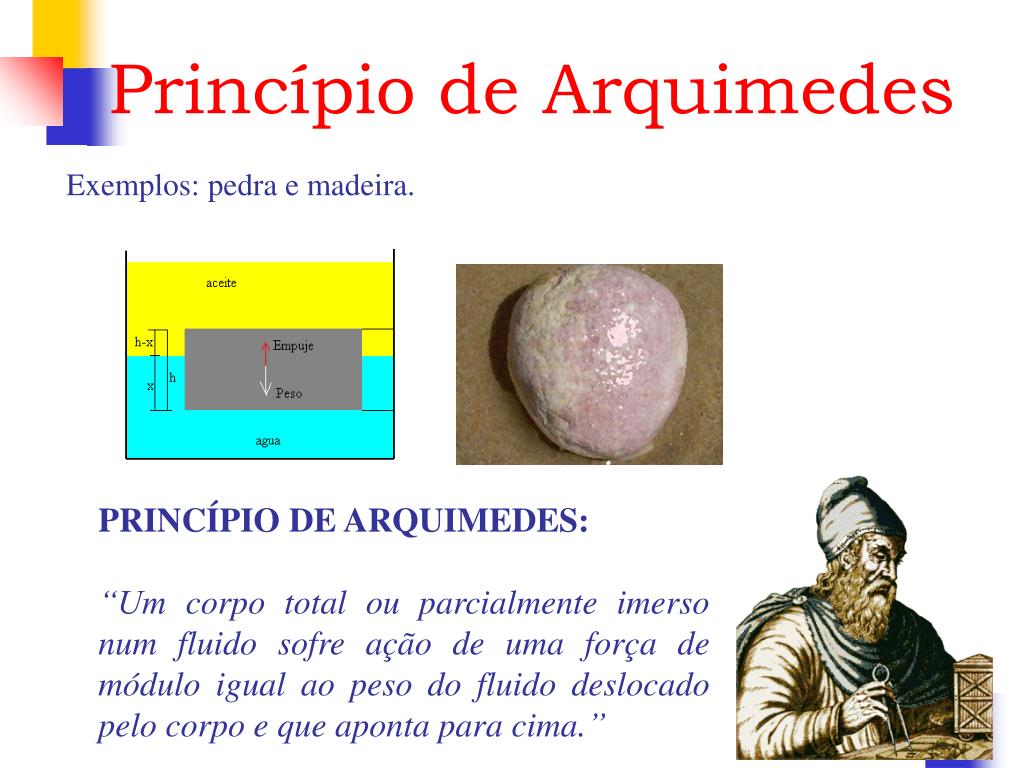 Princípio de Arquimedes

Exemplos: pedra e madeira.

aceite

h-x

x

h

Empuje

Peso

agua

PRINCÍPIO DE ARQUIMEDES:

“Um corpo total ou parcialmente imerso num fluido sofre ação de uma força de módulo igual ao peso do fluido deslocado pelo corpo e que aponta para cima.”